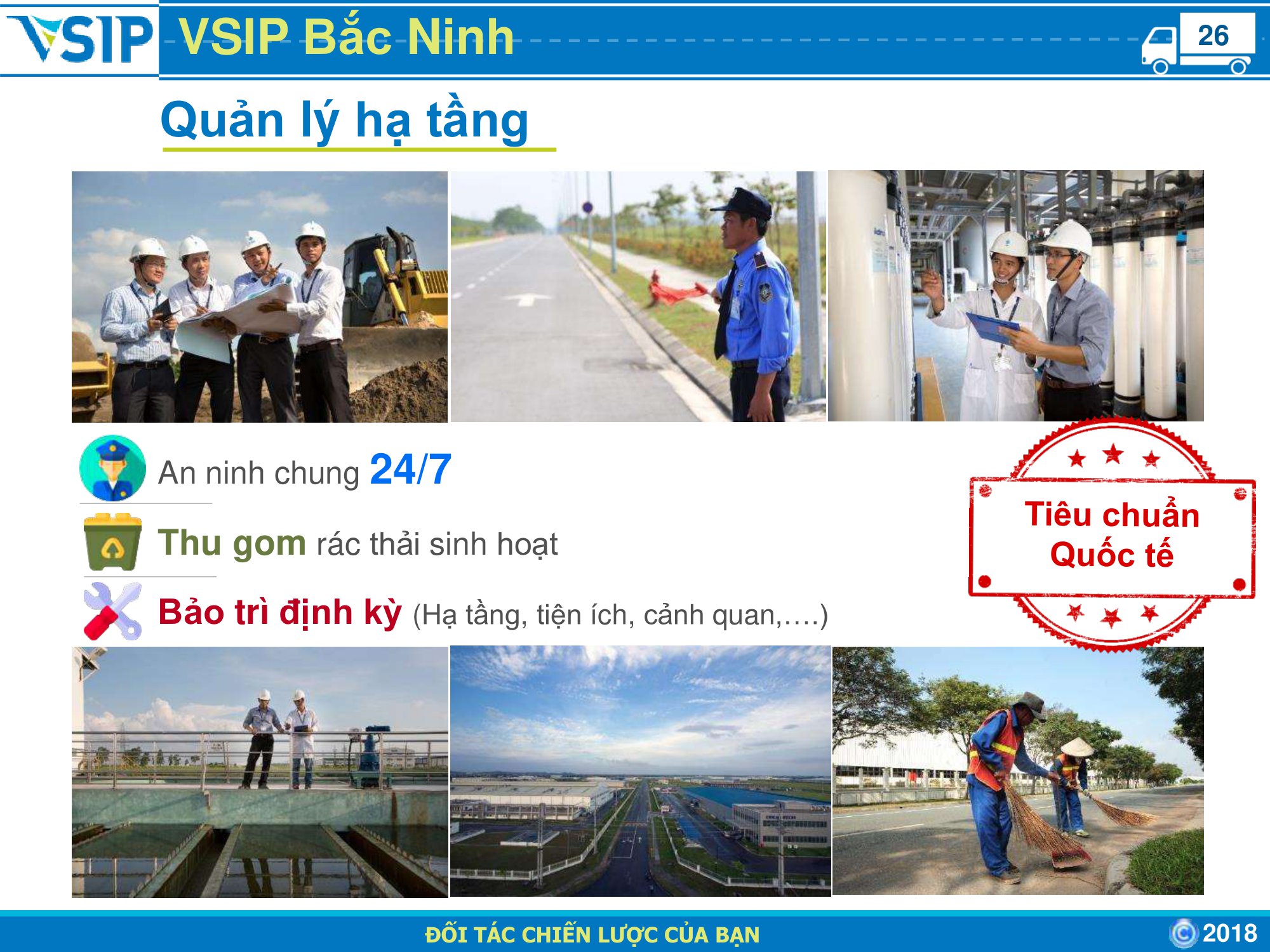 VSIP VSIP Bắc Ninh 26

Quản lý hạ tầng

An ninh chung 24/7

Thu gom rác thải sinh hoạt

Bảo trì định kỳ (Hạ tầng, tiện ích, cảnh quan,….)

Tiêu chuẩn Quốc tế

ĐỐI TÁC CHIẾN LƯỢC CỦA BẠN

2018